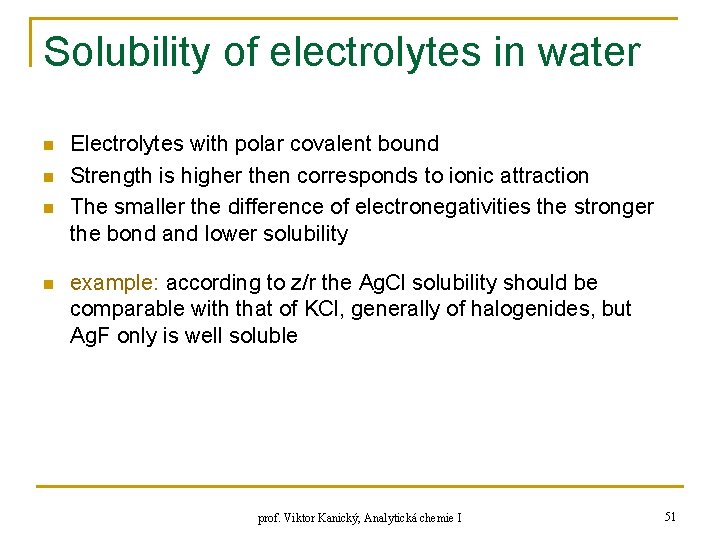 Solubility of electrolytes in water

- Electrolytes with polar covalent bound
- Strength is higher then corresponds to ionic attraction
- The smaller the difference of electronegativities the stronger the bond and lower solubility

- example: according to z/r the AgCl solubility should be comparable with that of KCl, generally of halogenides, but AgF only is well soluble

prof. Viktor Kanický, Analytická chemie I

51